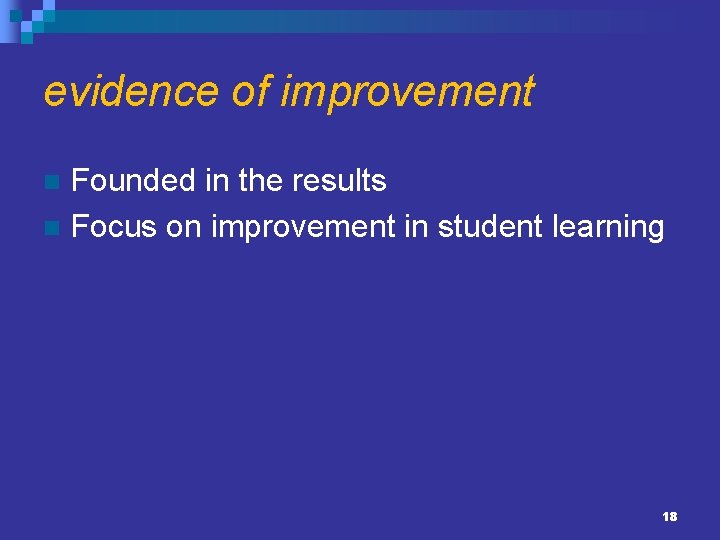 evidence of improvement

Founded in the results
Focus on improvement in student learning

18